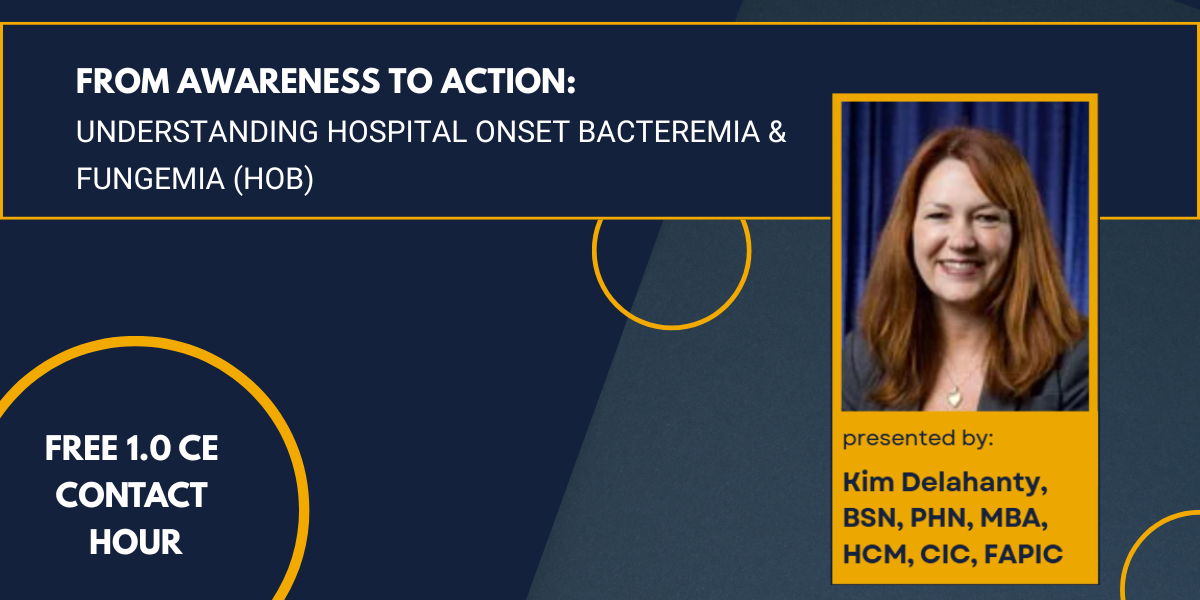 FROM AWARENESS TO ACTION:
UNDERSTANDING HOSPITAL ONSET BACTEREMIA & FUNGEMIA (HOB)

FREE 1.0 CE CONTACT HOUR

presented by:

Kim Delahanty, BSN, PHN, MBA, HCM, CIC, FAPIC